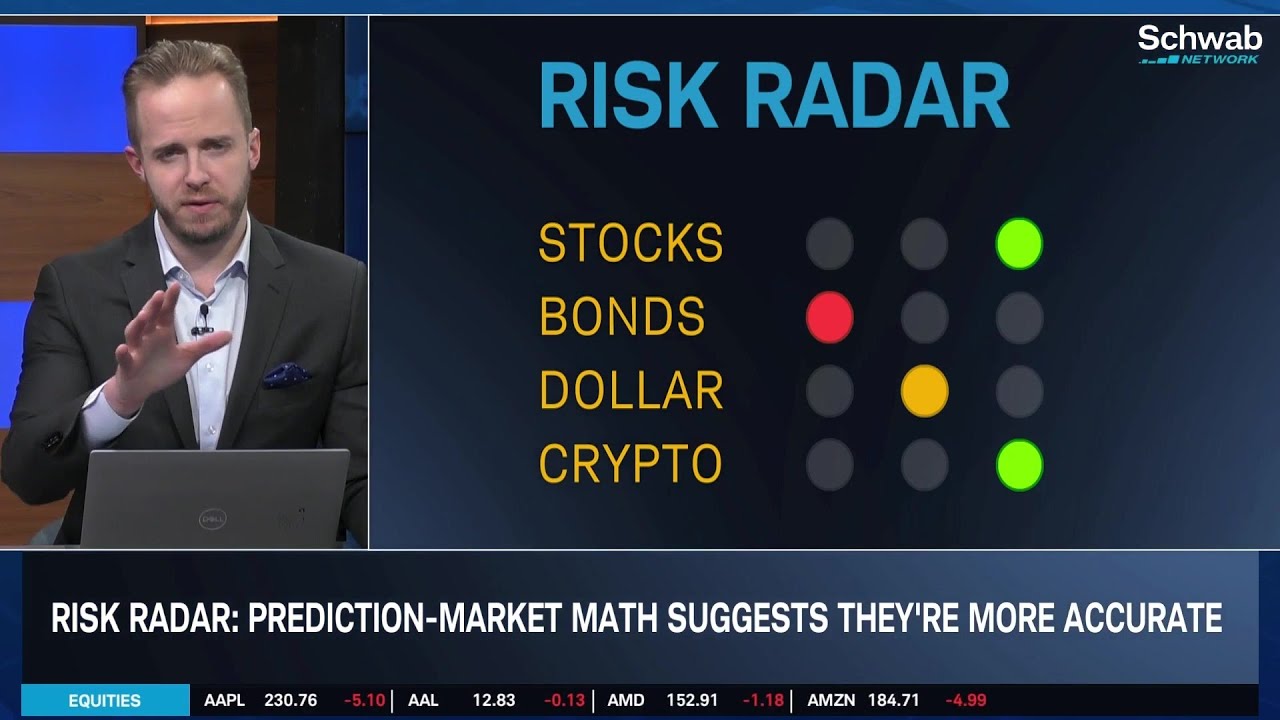 Schwab NETWORK

RISK RADAR

STOCKS
BONDS
DOLLAR
CRYPTO

DELL

RISK RADAR: PREDICTION-MARKET MATH SUGGESTS THEY'RE MORE ACCURATE

EQUITIES AAPL 230.76 -5.10 | AAL 12.83 -0.13 | AMD 152.91 -1.18 | AMZN 184.71 -4.99